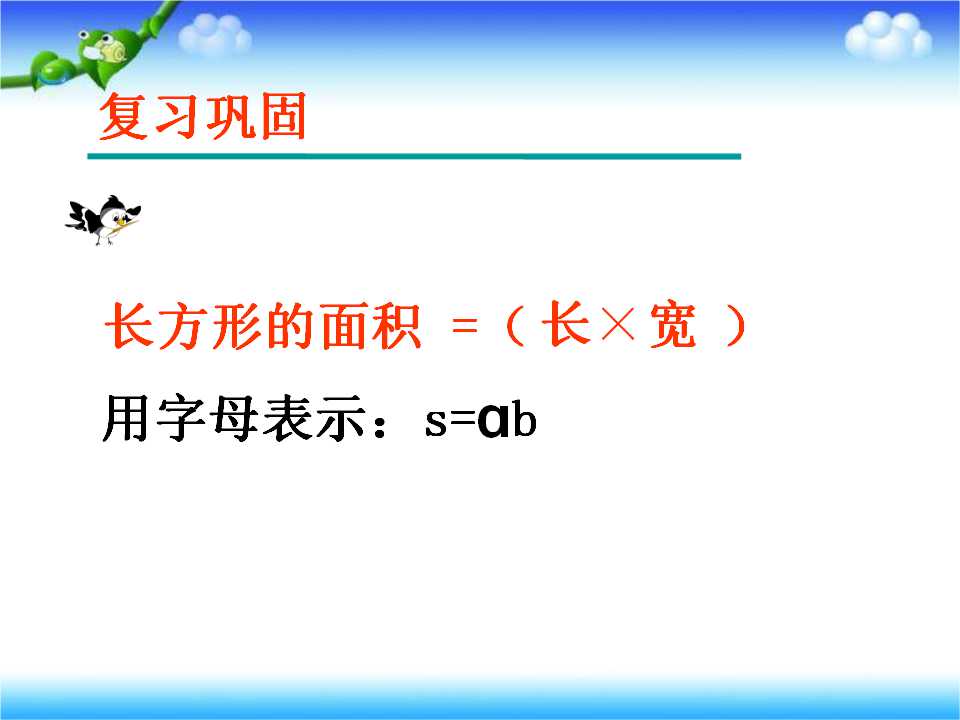 复习巩固

长方形的面积 =（长×宽 ）

用字母表示：$s=ab$